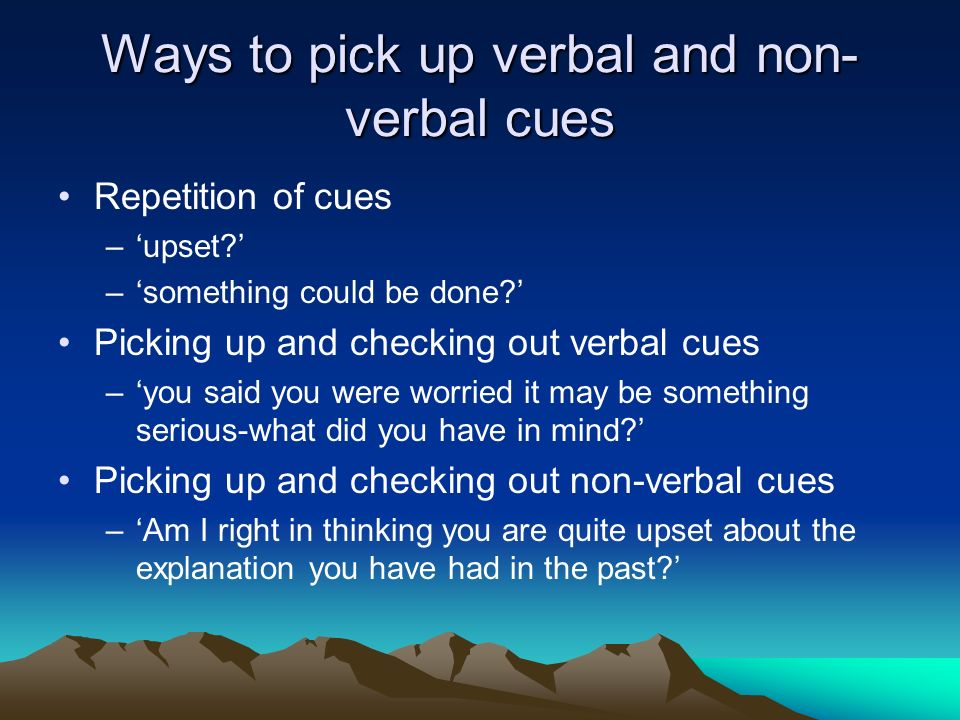 Ways to pick up verbal and non-verbal cues

• Repetition of cues
– ‘upset?’
– ‘something could be done?’
• Picking up and checking out verbal cues
– ‘you said you were worried it may be something serious-what did you have in mind?’
• Picking up and checking out non-verbal cues
– ‘Am I right in thinking you are quite upset about the explanation you have had in the past?’